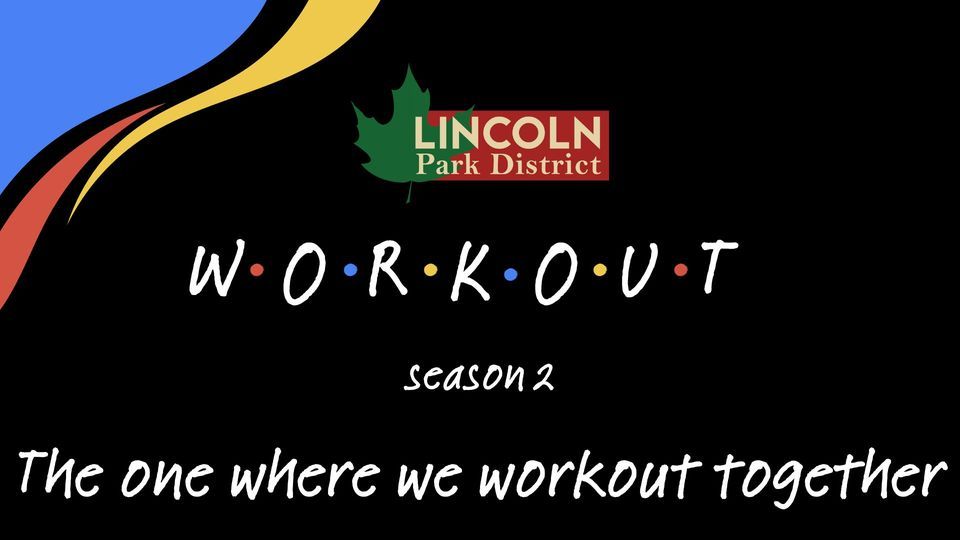 LINCOLN
Park District

W·O·R·K·O·U·T

season 2

The one where we workout together